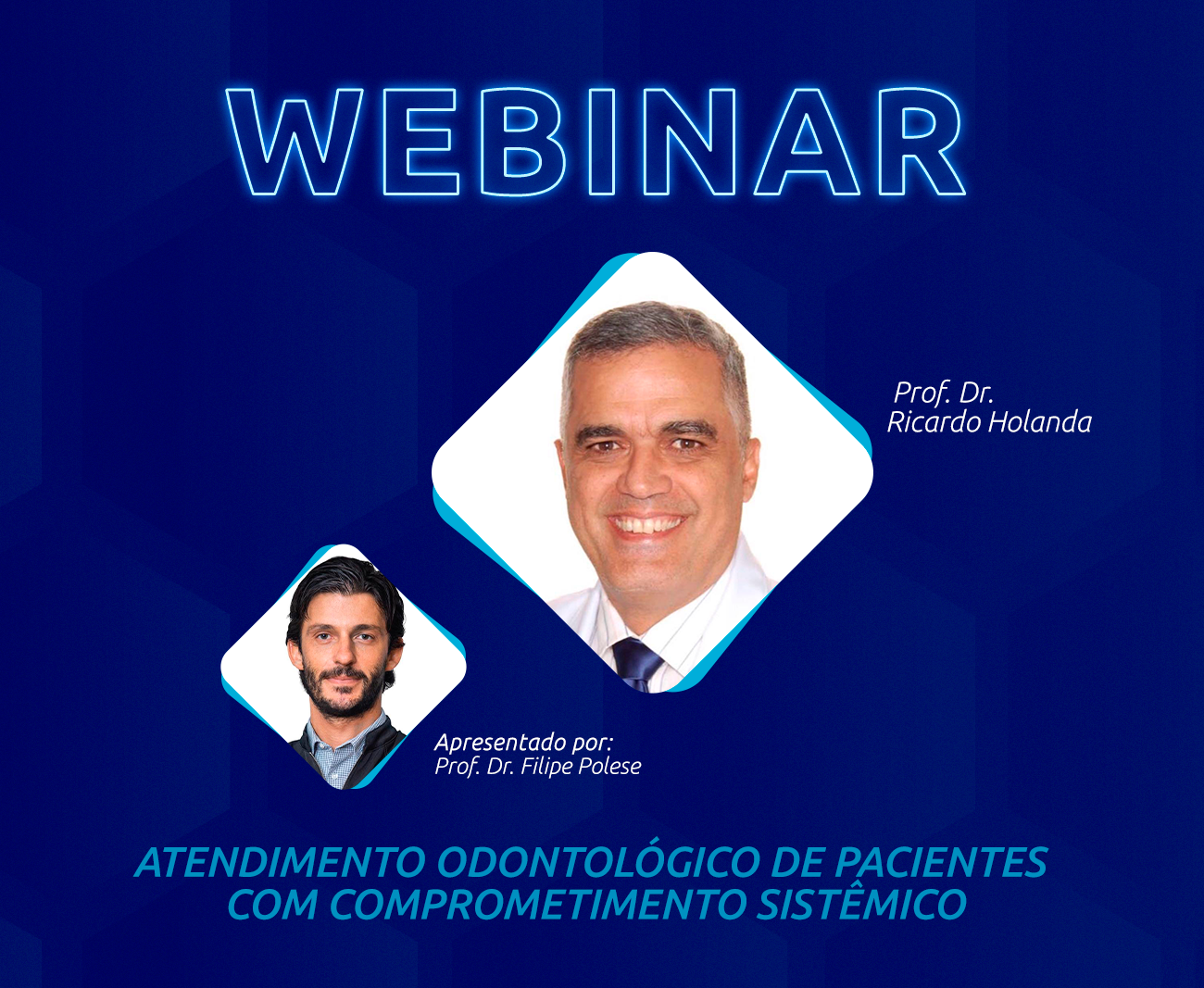 WEBINAR

Prof. Dr.
Ricardo Holanda

Apresentado por:
Prof. Dr. Filipe Polese

ATENDIMENTO ODONTOLÓGICO DE PACIENTES COM COMPROMETIMENTO SISTÊMICO